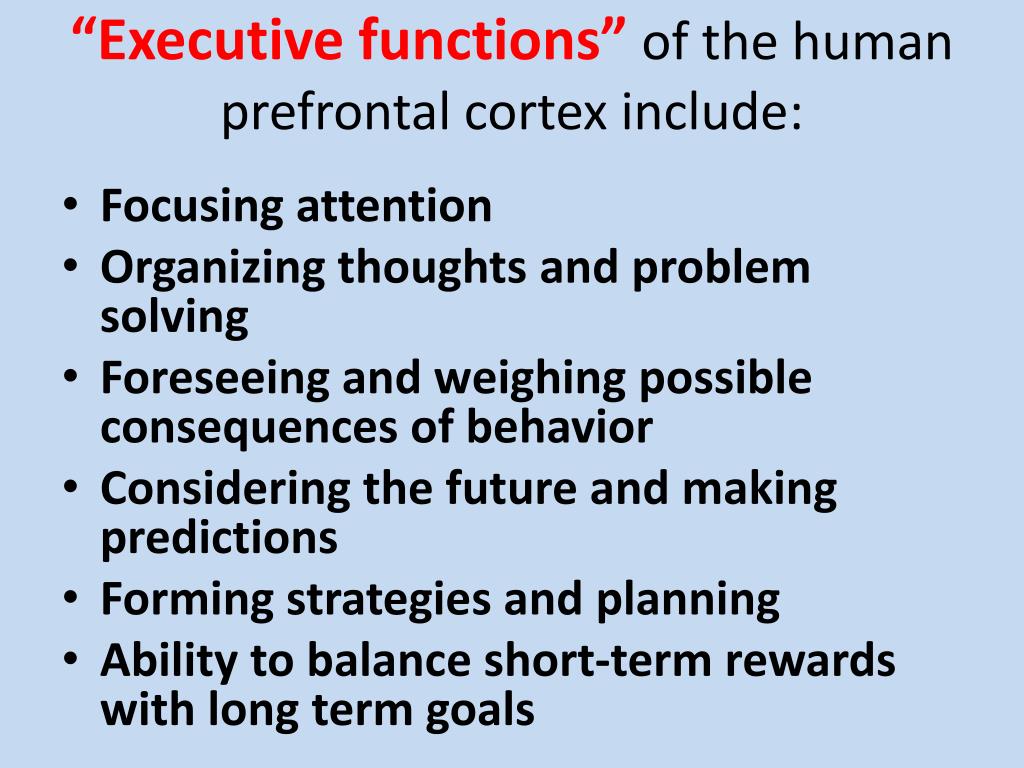 “Executive functions” of the human prefrontal cortex include:

• Focusing attention
• Organizing thoughts and problem solving
• Foreseeing and weighing possible consequences of behavior
• Considering the future and making predictions
• Forming strategies and planning
• Ability to balance short-term rewards with long term goals